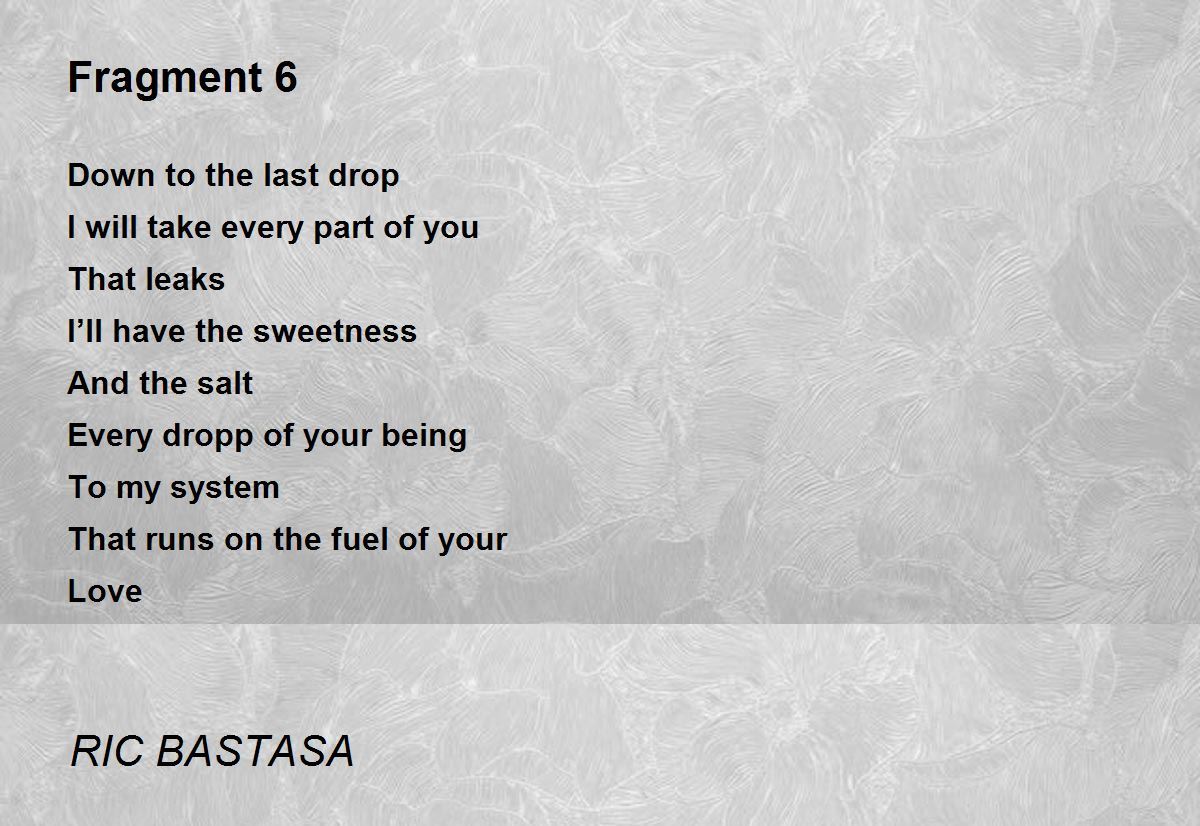 Fragment 6

Down to the last drop
I will take every part of you
That leaks
I’ll have the sweetness
And the salt
Every dropp of your being
To my system
That runs on the fuel of your
Love

RIC BASTASA